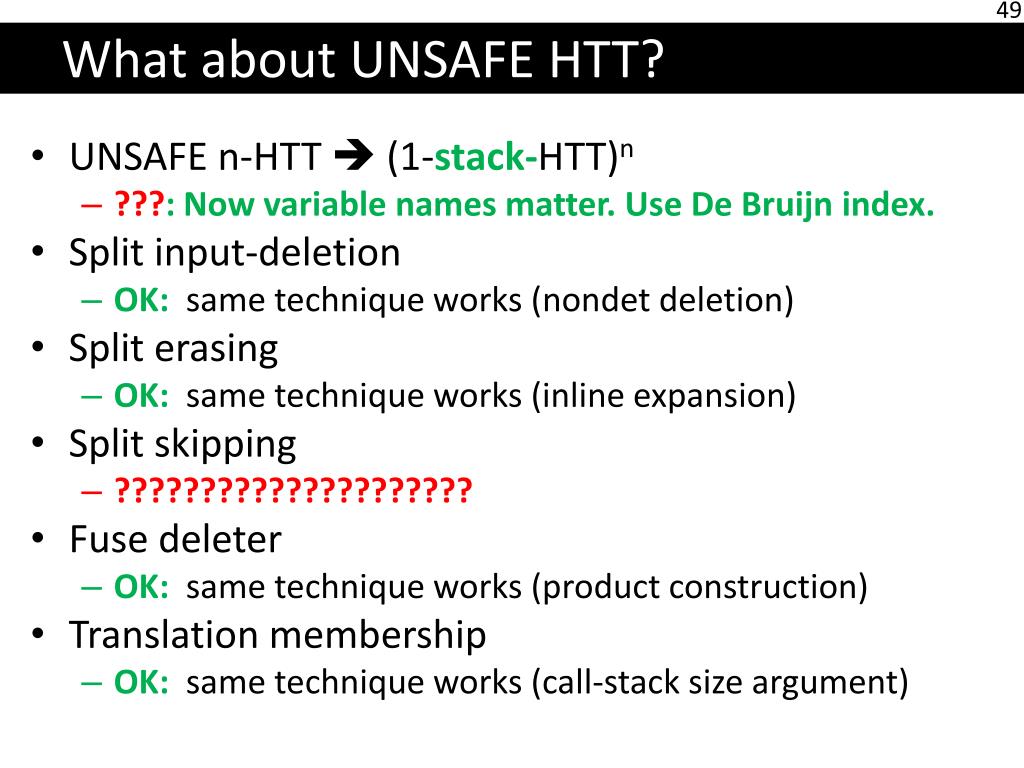 49

What about UNSAFE HTT?

• UNSAFE n-HTT ➔ (1-stack-HTT)$^n$
– ???: Now variable names matter. Use De Bruijn index.
• Split input-deletion
– OK: same technique works (nondet deletion)
• Split erasing
– OK: same technique works (inline expansion)
• Split skipping
– ????????????????????
• Fuse deleter
– OK: same technique works (product construction)
• Translation membership
– OK: same technique works (call-stack size argument)